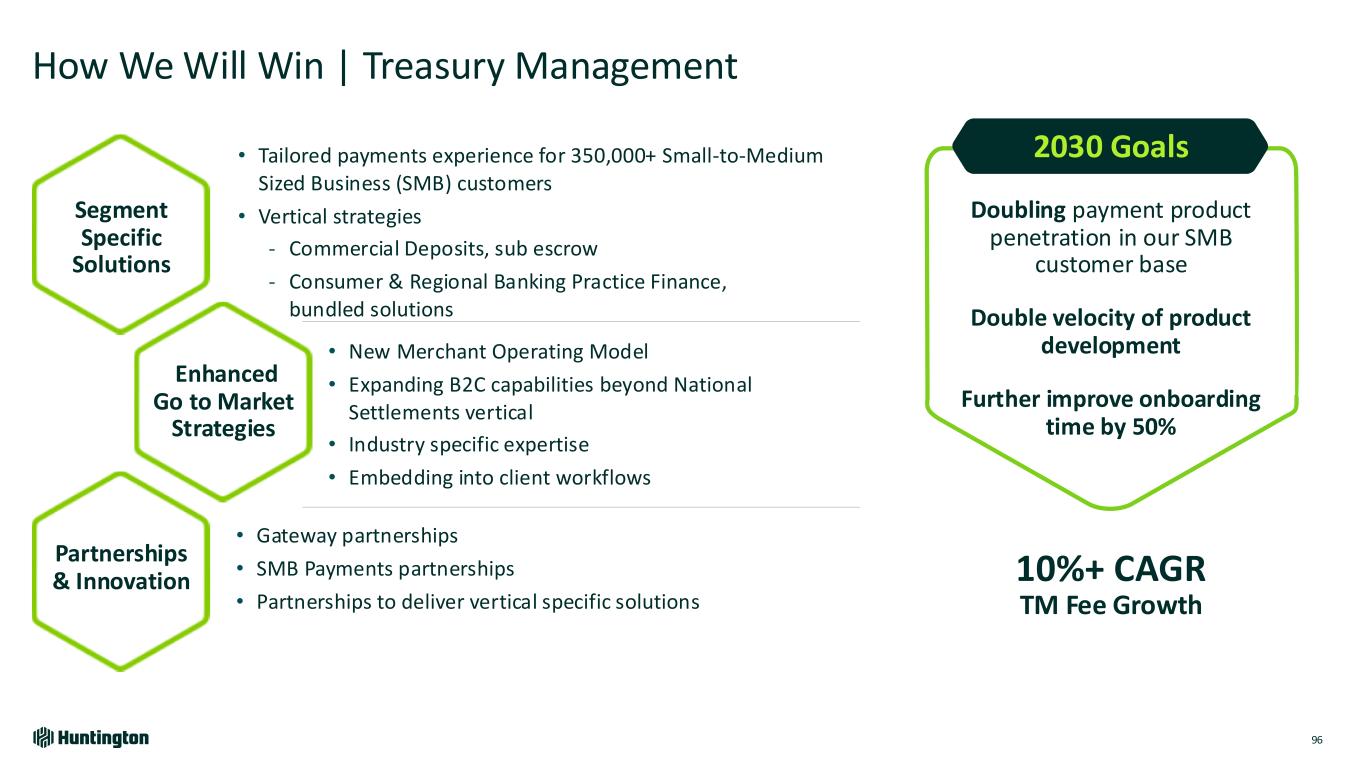 How We Will Win | Treasury Management

Segment Specific Solutions

• Tailored payments experience for 350,000+ Small-to-Medium Sized Business (SMB) customers
• Vertical strategies
- Commercial Deposits, sub escrow
- Consumer & Regional Banking Practice Finance, bundled solutions

Enhanced Go to Market Strategies

• New Merchant Operating Model
• Expanding B2C capabilities beyond National Settlements vertical
• Industry specific expertise
• Embedding into client workflows

Partnerships & Innovation

• Gateway partnerships
• SMB Payments partnerships
• Partnerships to deliver vertical specific solutions

2030 Goals

Doubling payment product penetration in our SMB customer base

Double velocity of product development

Further improve onboarding time by 50%

10%+ CAGR
TM Fee Growth

Huntington

96